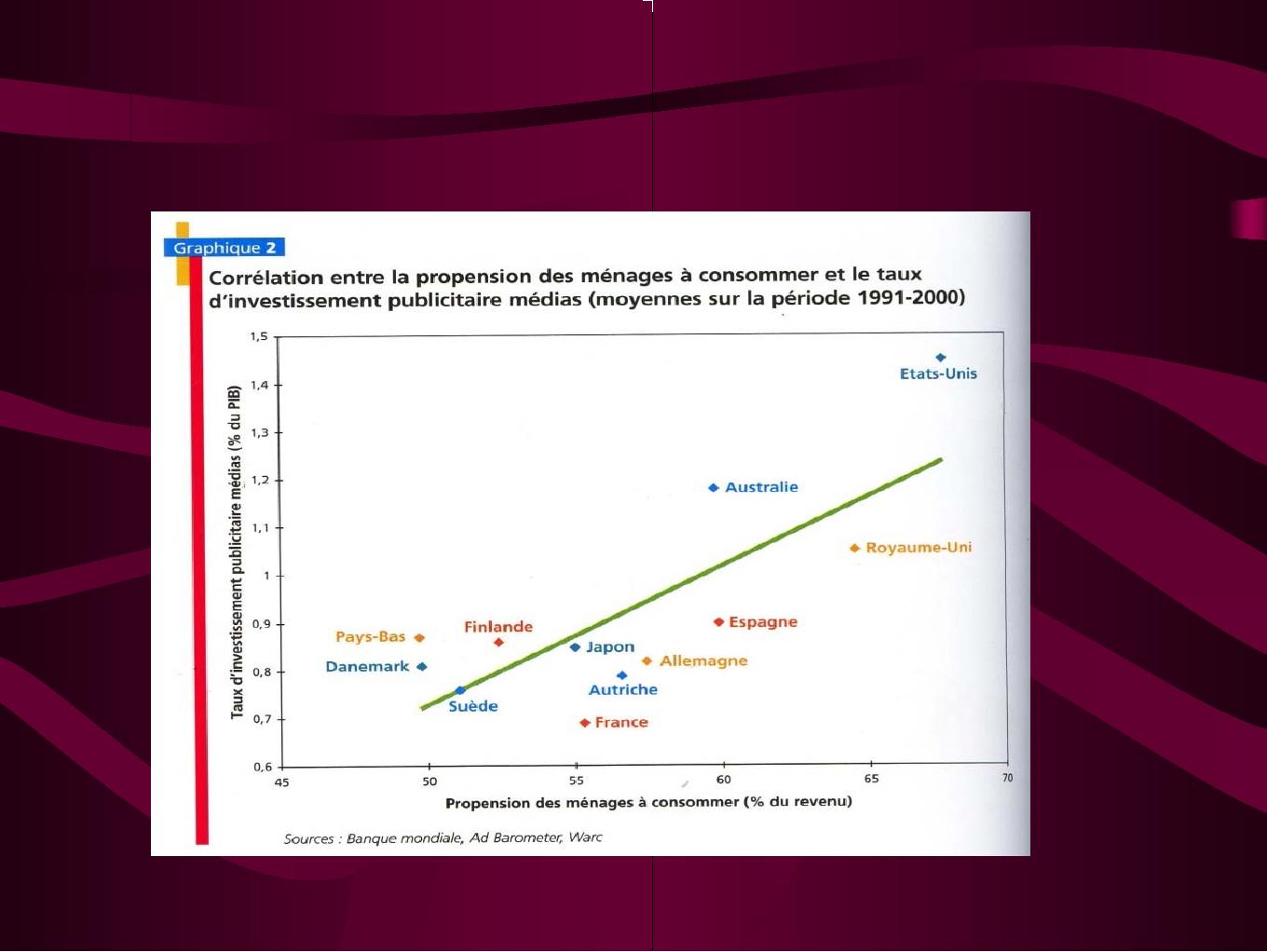 Graphique 2

Corrélation entre la propension des ménages à consommer et le taux d'investissement publicitaire médias (moyennes sur la période 1991-2000)

Taux d'investissement publicitaire médias (% du PIB)

1,5
1,4
1,3
1,2
1,1
1
0,9
0,8
0,7
0,6

Etats-Unis
Australie
Royaume-Uni
Espagne
Finlande
Pays-Bas
Japon
Allemagne
Danemark
Autriche
Suède
France

45
50
55
60
65
70

Propension des ménages à consommer (% du revenu)

Sources : Banque mondiale, Ad Barometer, Warc